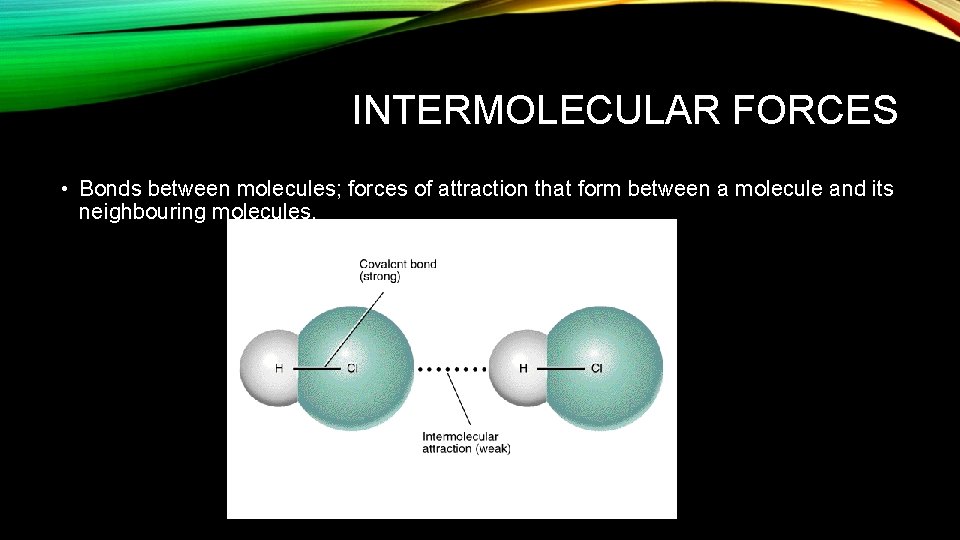 INTERMOLECULAR FORCES

• Bonds between molecules; forces of attraction that form between a molecule and its neighbouring molecules.

Covalent bond
(strong)

H
Cl
H
Cl

Intermolecular
attraction (weak)